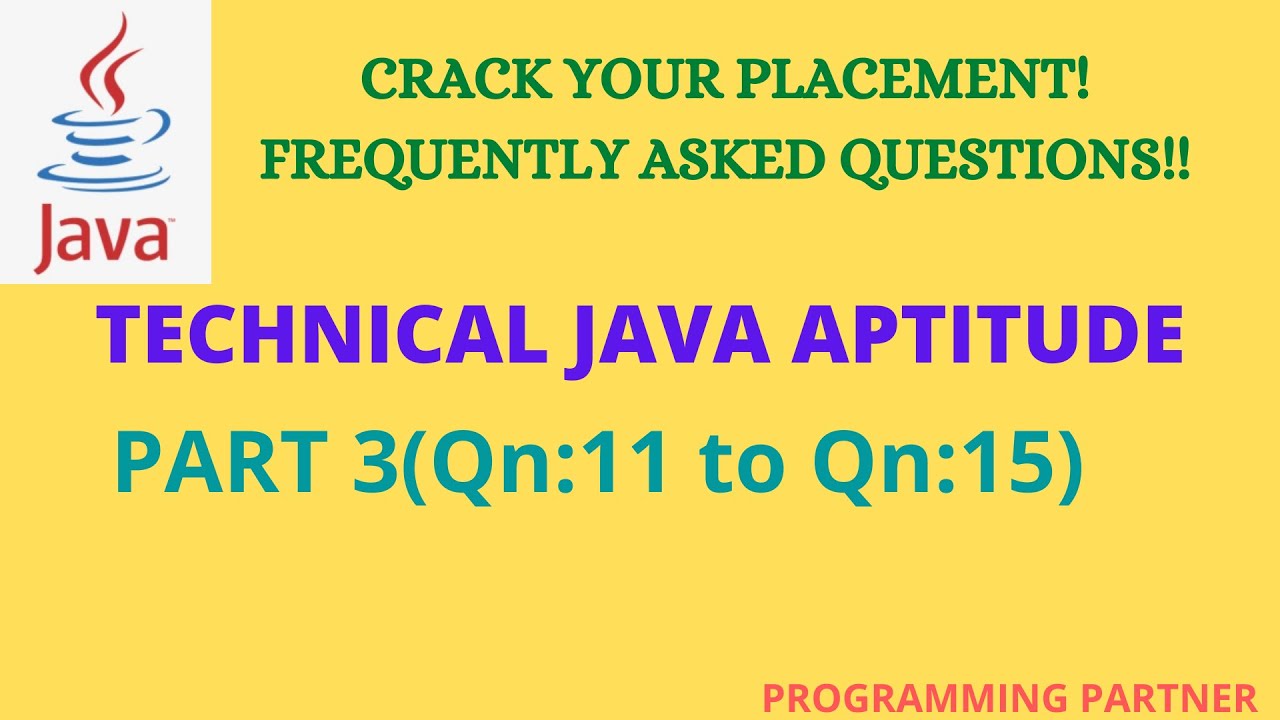 Java

CRACK YOUR PLACEMENT!
FREQUENTLY ASKED QUESTIONS!!

TECHNICAL JAVA APTITUDE

PART 3(Qn:11 to Qn:15)

PROGRAMMING PARTNER